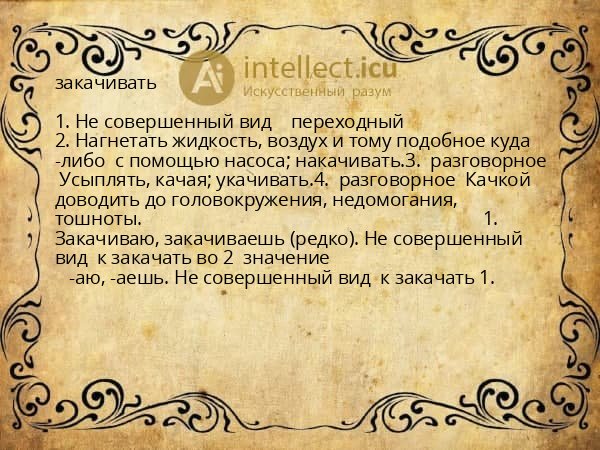 Ai intellect.icu
Искусственный разум

закачивать

1. Не совершенный вид переходный
2. Нагнетать жидкость, воздух и тому подобное куда -либо с помощью насоса; накачивать.3. разговорное Усыплять, качая; укачивать.4. разговорное Качкой доводить до головокружения, недомогания, тошноты. 1. Закачиваю, закачиваешь (редко). Не совершенный вид к закачать во 2 значение
-аю, -аешь. Не совершенный вид к закачать 1.